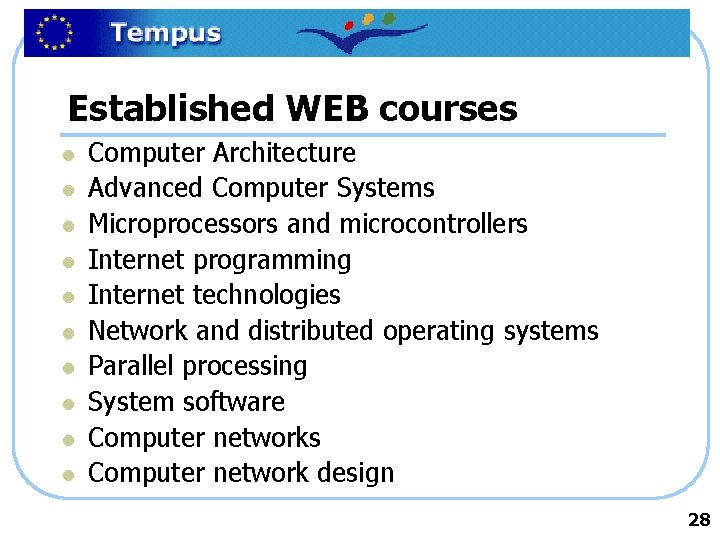 Tempus

Established WEB courses

- Computer Architecture
- Advanced Computer Systems
- Microprocessors and microcontrollers
- Internet programming
- Internet technologies
- Network and distributed operating systems
- Parallel processing
- System software
- Computer networks
- Computer network design

28